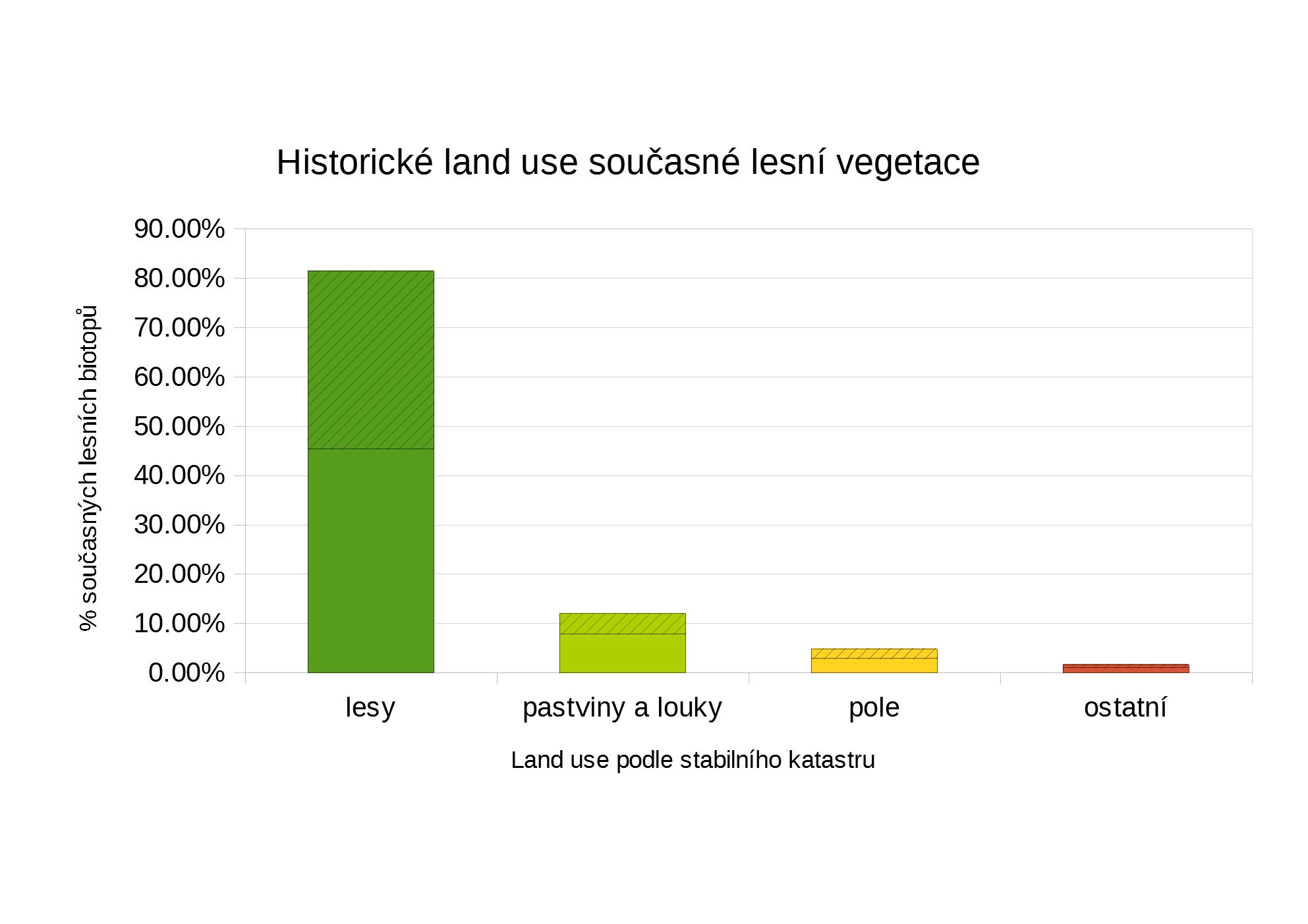 Historické land use současné lesní vegetace

% současných lesních biotopů

90.00%
80.00%
70.00%
60.00%
50.00%
40.00%
30.00%
20.00%
10.00%
0.00%

lesy
pastviny a louky
pole
ostatní

Land use podle stabilního katastru